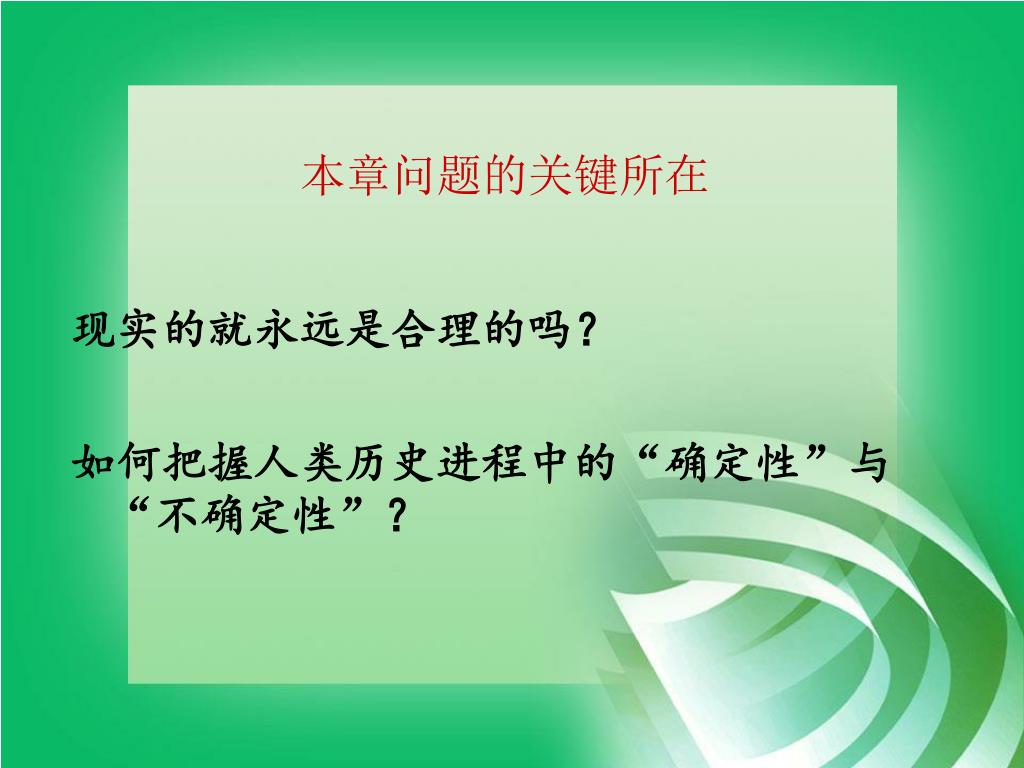 本章问题的关键所在

现实的就永远是合理的吗？

如何把握人类历史进程中的“确定性”与“不确定性”？